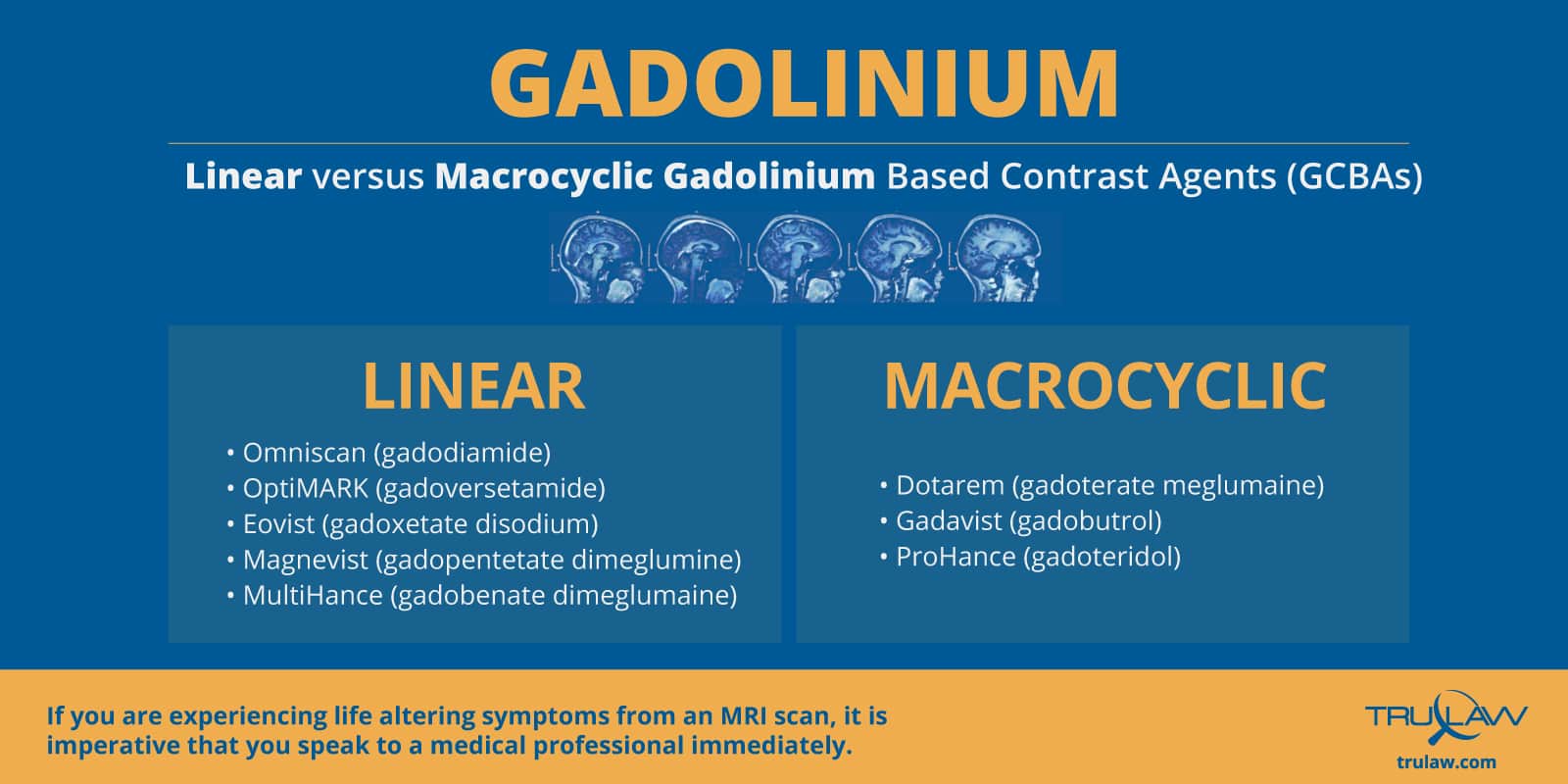 GADOLINIUM

Linear versus Macrocyclic Gadolinium Based Contrast Agents (GCBAs)

LINEAR

• Omniscan (gadodiamide)
• OptiMARK (gadoversetamide)
• Eovist (gadoxetate disodium)
• Magnevist (gadopentetate dimeglumine)
• MultiHance (gadobenate dimeglumaine)

MACROCYCLIC

• Dotarem (gadoterate meglumaine)
• Gadavist (gadobutrol)
• ProHance (gadoteridol)

If you are experiencing life altering symptoms from an MRI scan, it is imperative that you speak to a medical professional immediately.

TRULAW
trulaw.com